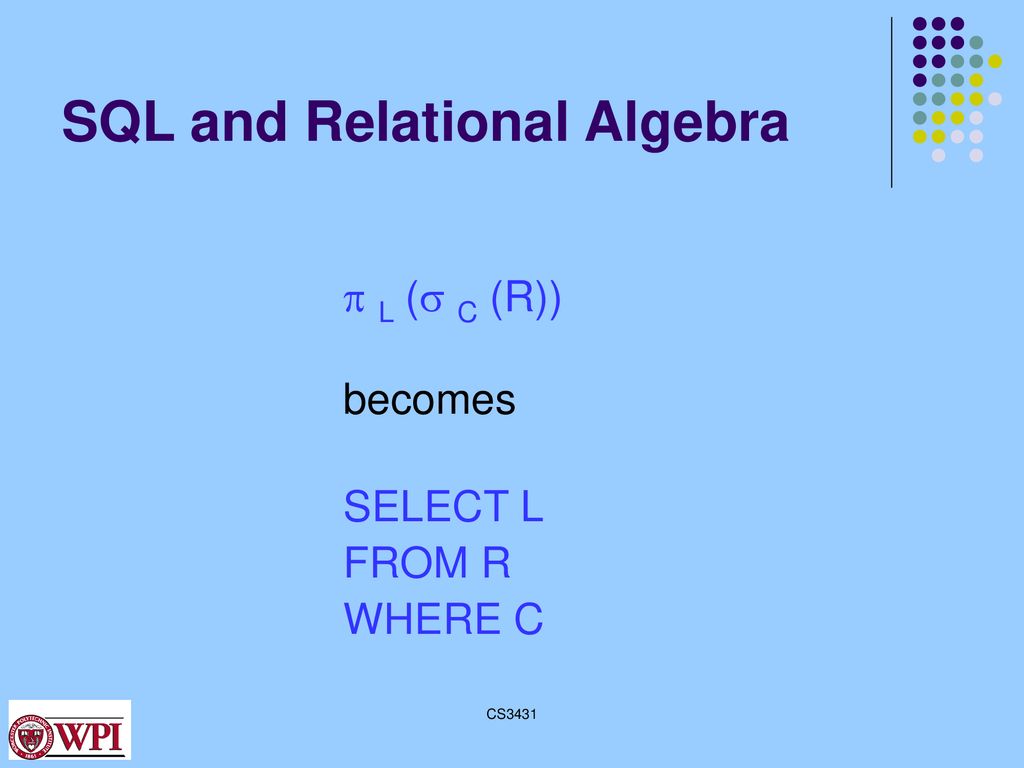 SQL and Relational Algebra

$\pi_L (\sigma_C (R))$

becomes

SELECT L
FROM R
WHERE C

WPI

CS3431